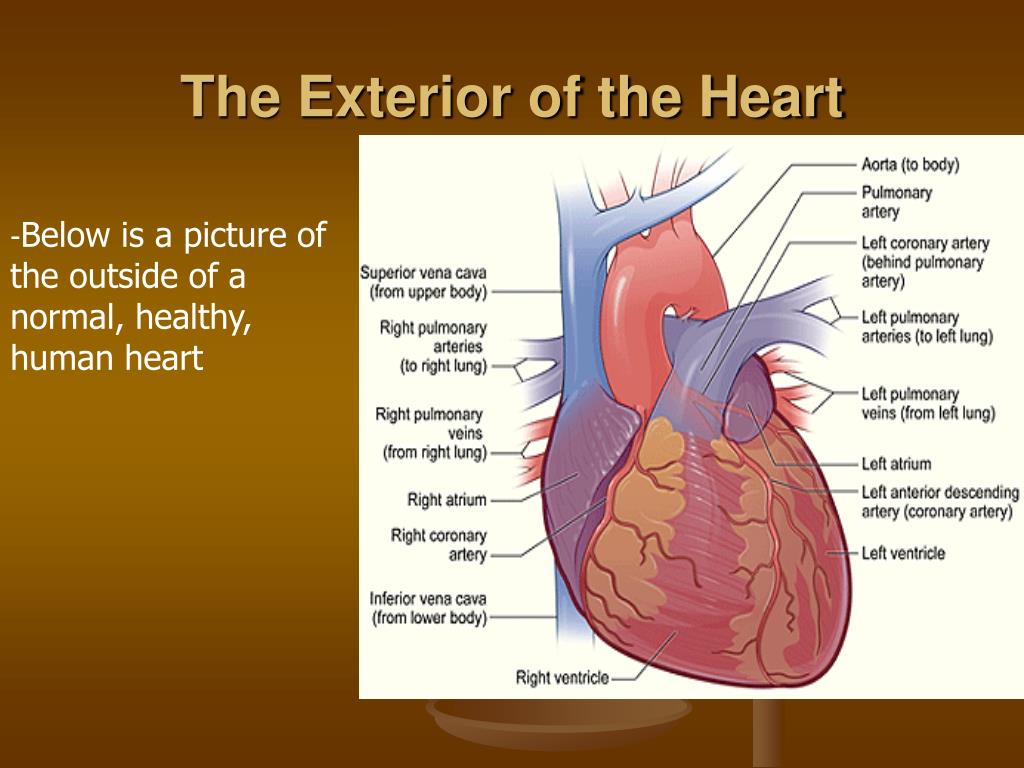 The Exterior of the Heart

-Below is a picture of the outside of a normal, healthy, human heart

Superior vena cava (from upper body)

Right pulmonary arteries (to right lung)

Right pulmonary veins (from right lung)

Right atrium

Right coronary artery

Inferior vena cava (from lower body)

Right ventricle

Aorta (to body)

Pulmonary artery

Left coronary artery (behind pulmonary artery)

Left pulmonary arteries (to left lung)

Left pulmonary veins (from left lung)

Left atrium

Left anterior descending artery (coronary artery)

Left ventricle